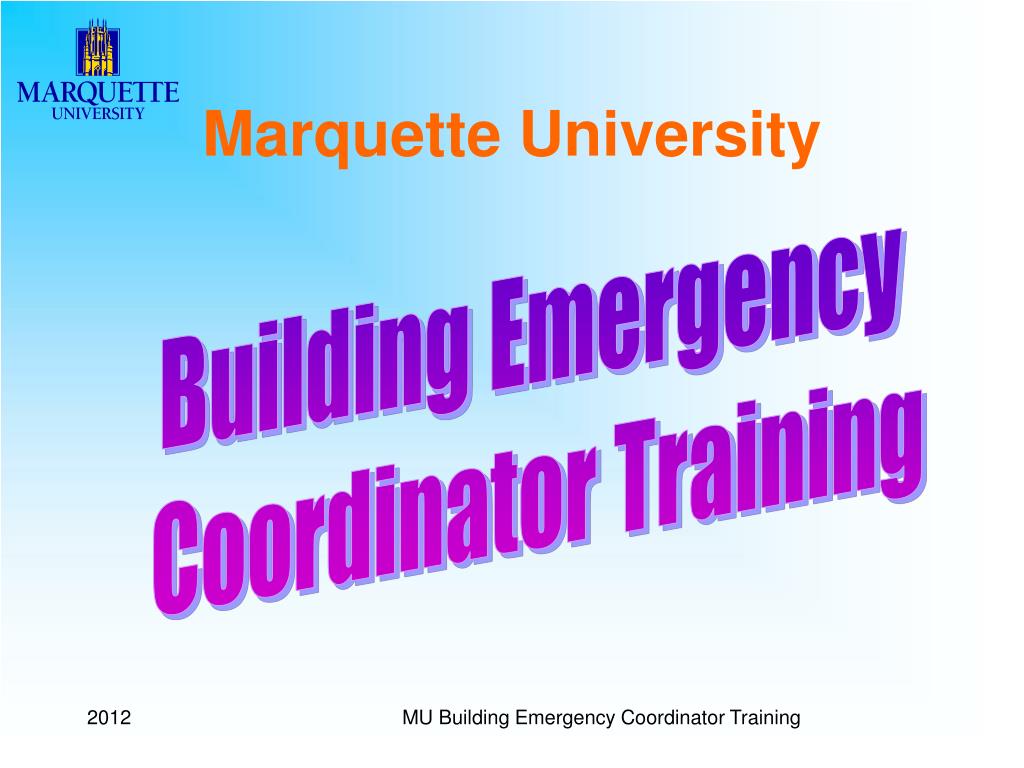 MARQUETTE
UNIVERSITY

Marquette University

Building Emergency Coordinator Training

2012

MU Building Emergency Coordinator Training